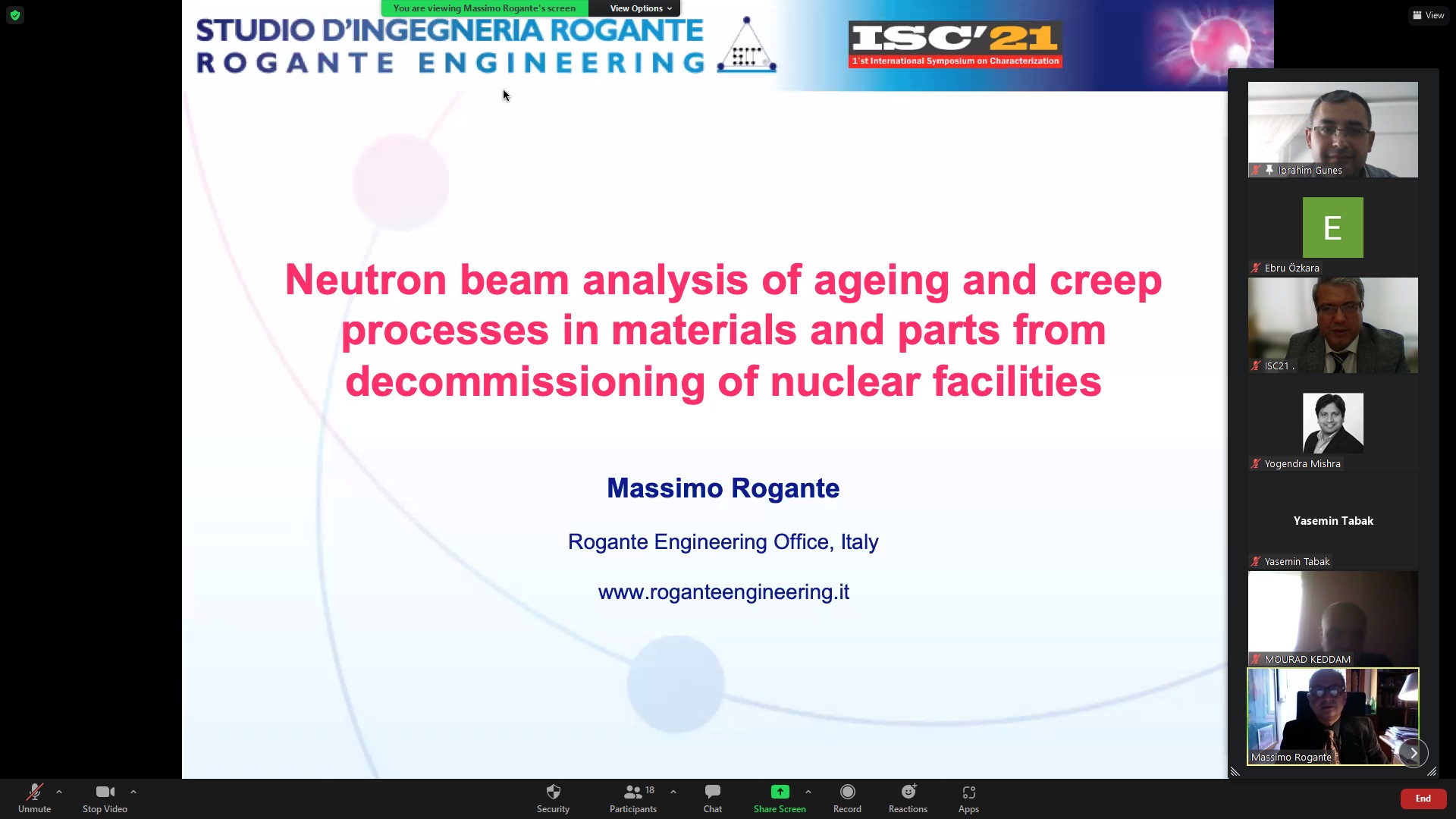 You are viewing Massimo Rogante's screen
View Options

View

STUDIO D'INGEGNERIA ROGANTE
ROGANTE ENGINEERING

ISC'21
1'st International Symposium on Characterization

Neutron beam analysis of ageing and creep processes in materials and parts from decommissioning of nuclear facilities

Massimo Rogante

Rogante Engineering Office, Italy

www.roganteengineering.it

Ibrahim Gunes

E

Ebru Özkara

ISC21 .

Yogendra Mishra

Yasemin Tabak

Yasemin Tabak

MOURAD KEDDAM

Massimo Rogante

Unmute
Stop Video
Security
18
Participants
Chat
Share Screen
Record
Reactions
Apps
End